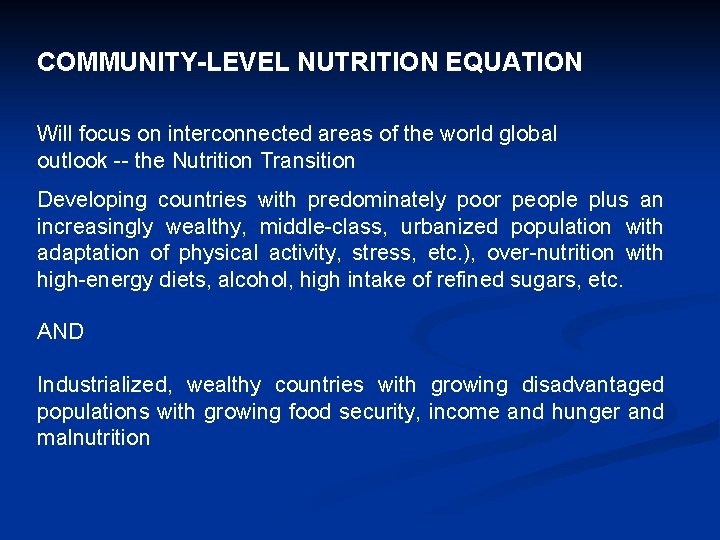 COMMUNITY-LEVEL NUTRITION EQUATION

Will focus on interconnected areas of the world global outlook -- the Nutrition Transition

Developing countries with predominately poor people plus an increasingly wealthy, middle-class, urbanized population with adaptation of physical activity, stress, etc.), over-nutrition with high-energy diets, alcohol, high intake of refined sugars, etc.

AND

Industrialized, wealthy countries with growing disadvantaged populations with growing food security, income and hunger and malnutrition